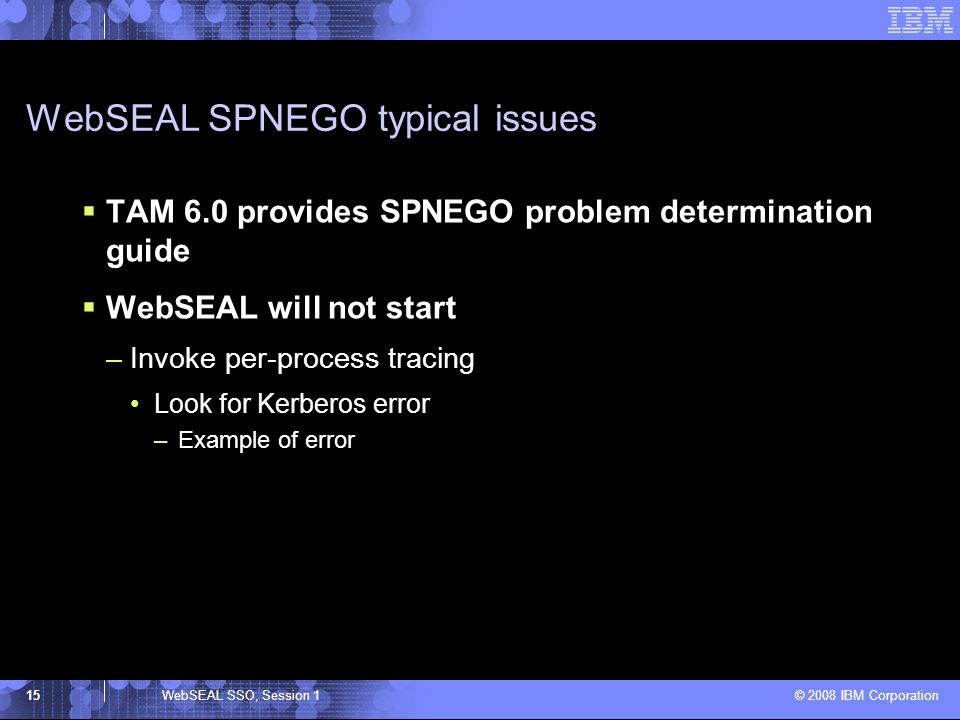 IBM

WebSEAL SPNEGO typical issues

▪ TAM 6.0 provides SPNEGO problem determination guide

▪ WebSEAL will not start

– Invoke per-process tracing

• Look for Kerberos error

– Example of error

15 WebSEAL SSO, Session 1 © 2008 IBM Corporation